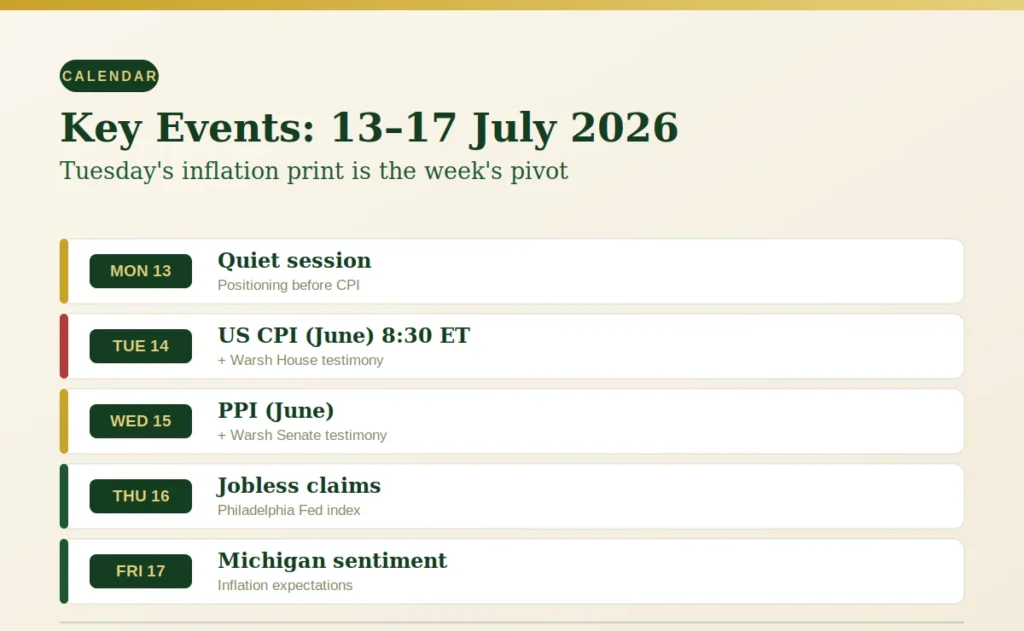 CALENDAR

Key Events: 13–17 July 2026

Tuesday's inflation print is the week's pivot

MON 13
Quiet session
Positioning before CPI

TUE 14
US CPI (June) 8:30 ET
+ Warsh House testimony

WED 15
PPI (June)
+ Warsh Senate testimony

THU 16
Jobless claims
Philadelphia Fed index

FRI 17
Michigan sentiment
Inflation expectations